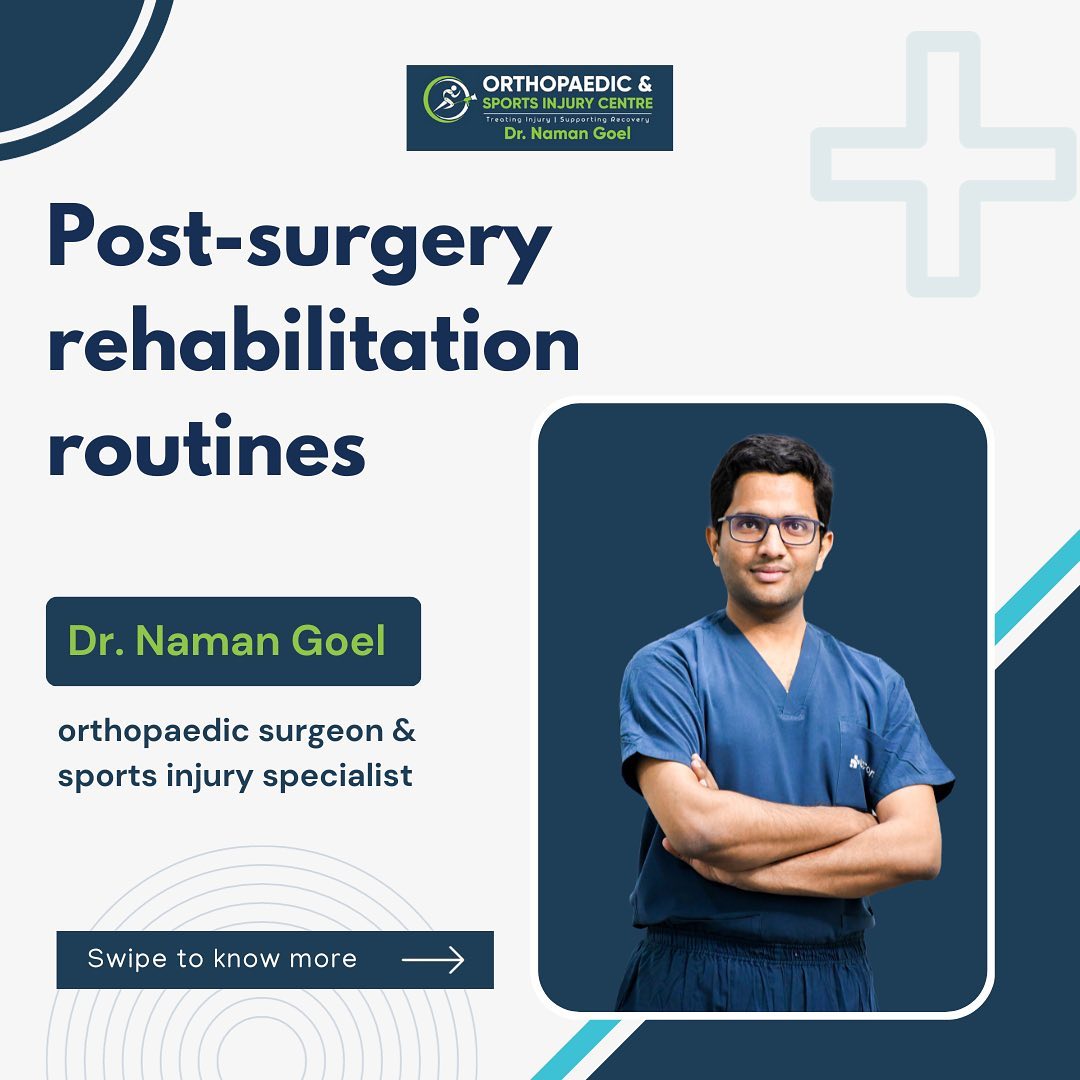 ORTHOPAEDIC &
SPORTS INJURY CENTRE
Treating Injury | Supporting Recovery
Dr. Naman Goel

Post-surgery rehabilitation routines

Dr. Naman Goel

orthopaedic surgeon & sports injury specialist

Swipe to know more